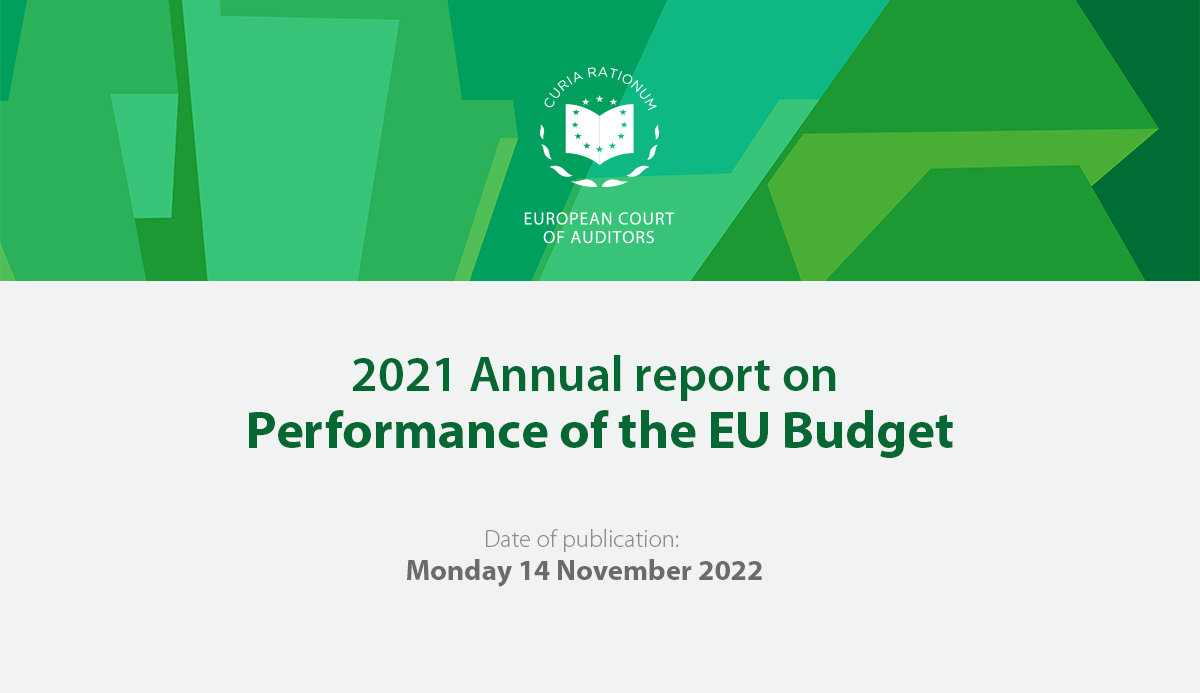 CURIA RATIONUM

EUROPEAN COURT
OF AUDITORS

2021 Annual report on
Performance of the EU Budget

Date of publication:
Monday 14 November 2022